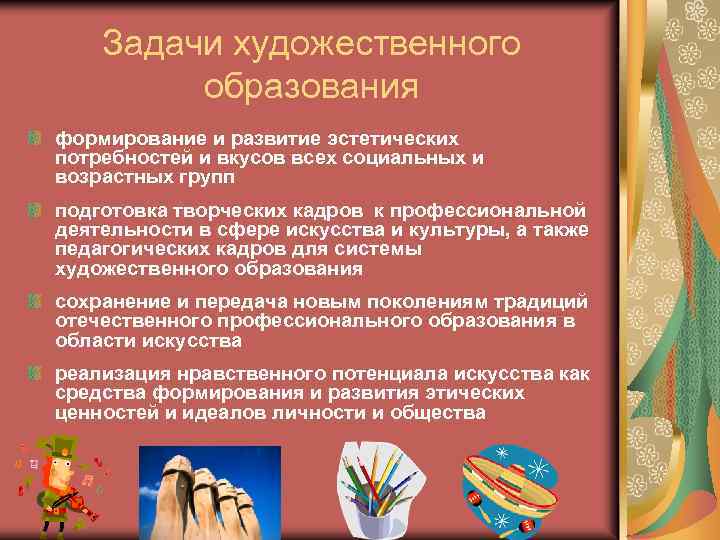 Задачи художественного образования

формирование и развитие эстетических потребностей и вкусов всех социальных и возрастных групп

подготовка творческих кадров к профессиональной деятельности в сфере искусства и культуры, а также педагогических кадров для системы художественного образования

сохранение и передача новым поколениям традиций отечественного профессионального образования в области искусства

реализация нравственного потенциала искусства как средства формирования и развития этических ценностей и идеалов личности и общества